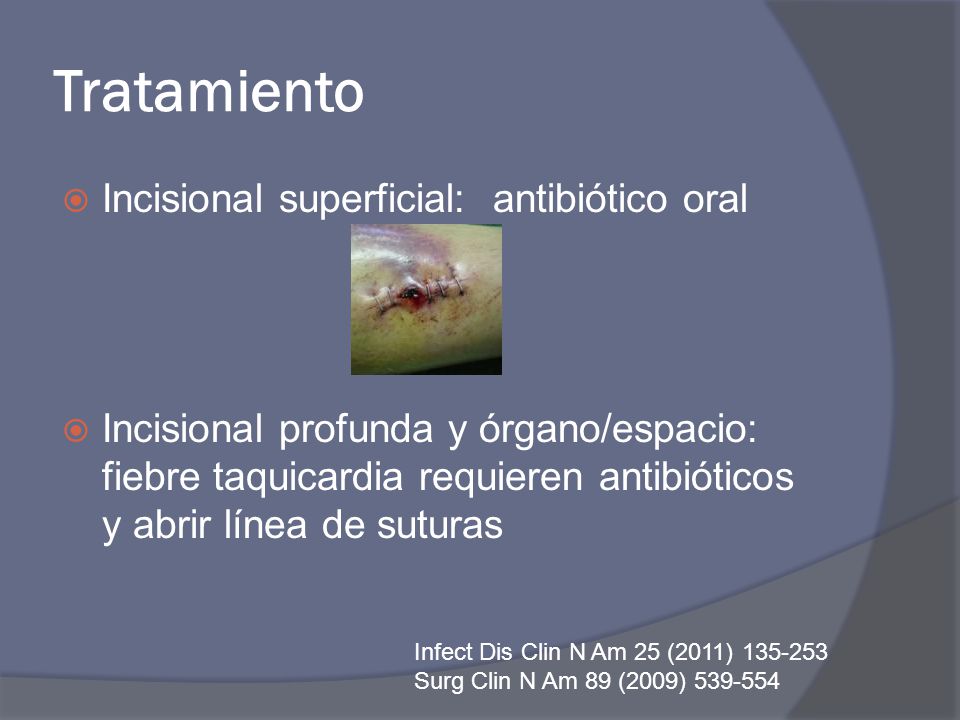 Tratamiento

Incisional superficial:  antibiótico oral

Incisional profunda y órgano/espacio: fiebre taquicardia requieren antibióticos y abrir línea de suturas

Infect Dis Clin N Am 25 (2011) 135-253
Surg Clin N Am 89 (2009) 539-554